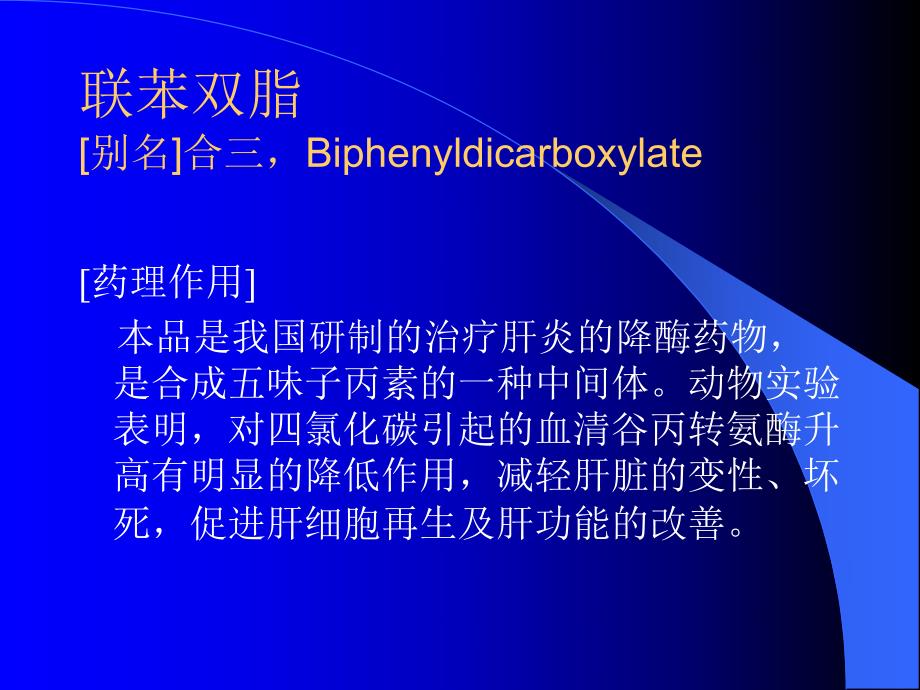 联苯双脂
[别名]合三，Biphenyldicarboxylate

[药理作用]

本品是我国研制的治疗肝炎的降酶药物，是合成五味子丙素的一种中间体。动物实验表明，对四氯化碳引起的血清谷丙转氨酶升高有明显的降低作用，减轻肝脏的变性、坏死，促进肝细胞再生及肝功能的改善。